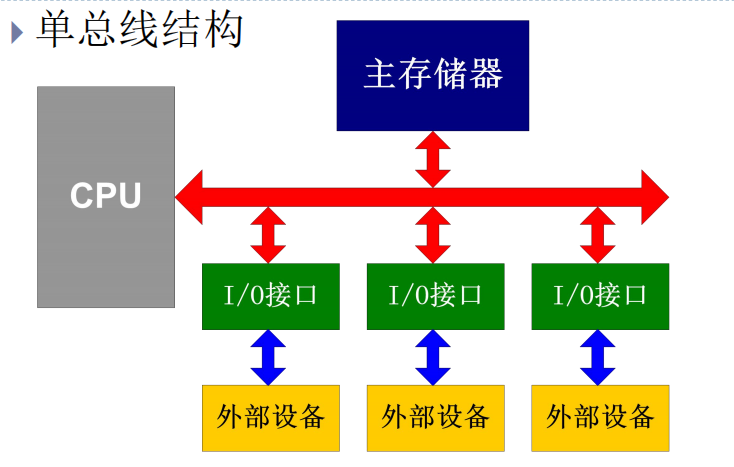 单总线结构

主存储器

CPU

I/O接口

I/O接口

I/O接口

外部设备

外部设备

外部设备